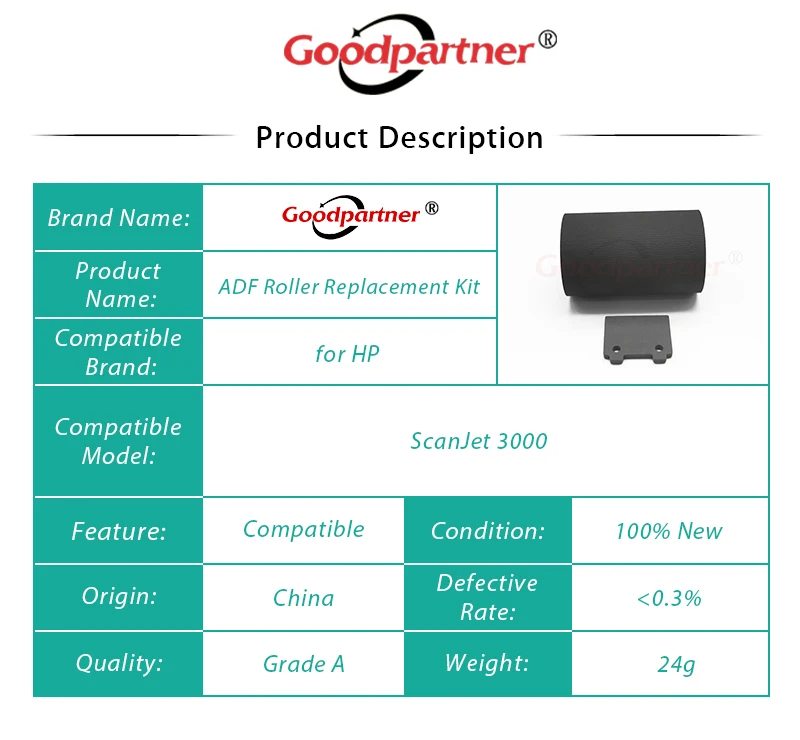 Goodpartner®

Product Description

| Brand Name: | Goodpartner® | Goodpartner® |
|---|---|---|
| Product Name: | ADF Roller Replacement Kit | |
| Compatible Brand: | for HP | |
| Compatible Model: | ScanJet 3000 | |

| Feature: | Compatible | Condition: | 100% New |
|---|---|---|---|
| Origin: | China | Defective Rate: | <0.3% |
| Quality: | Grade A | Weight: | 24g |